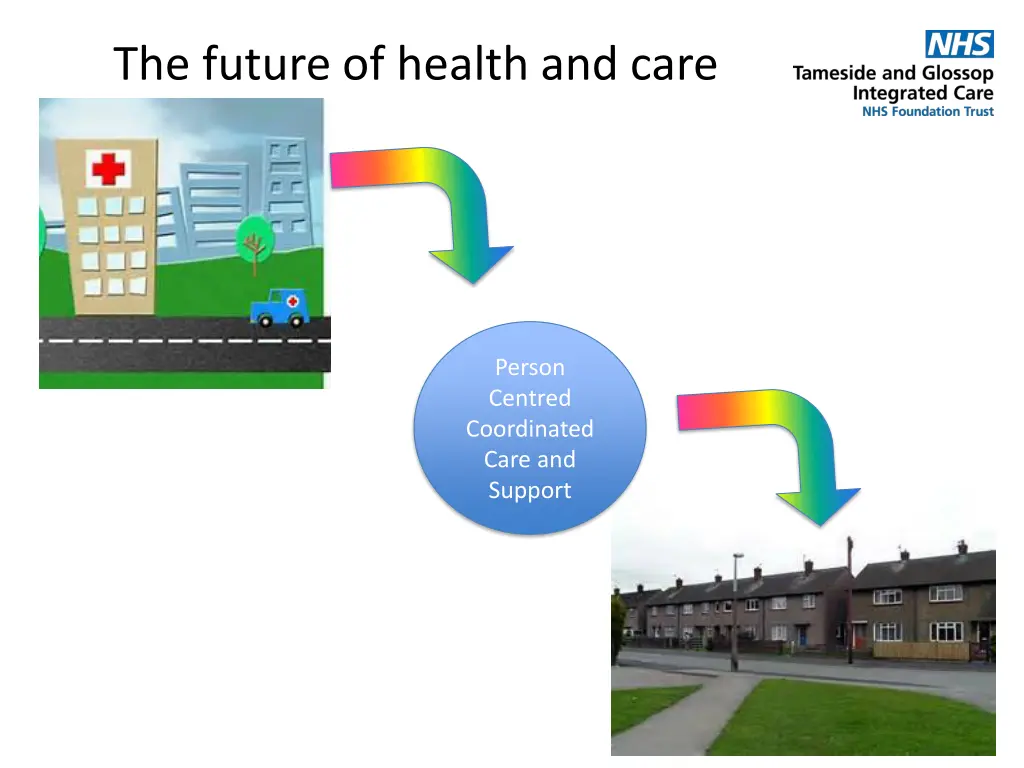 The future of health and care

NHS
Tameside and Glossop
Integrated Care
NHS Foundation Trust

Person Centred Coordinated Care and Support